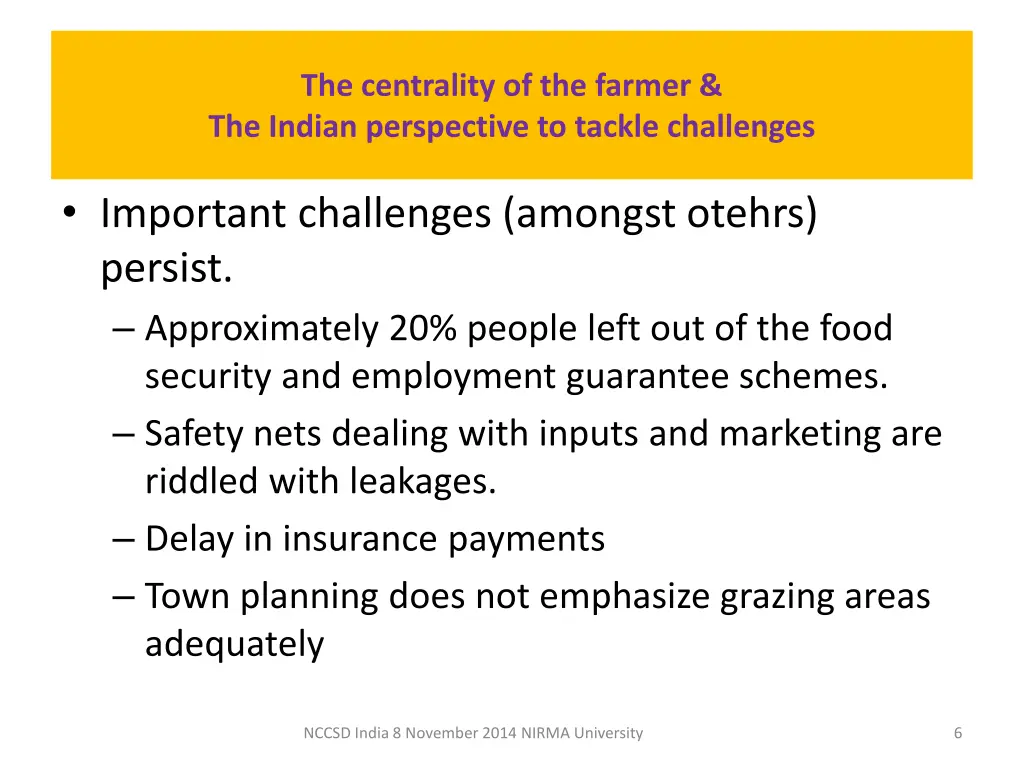 The centrality of the farmer &
The Indian perspective to tackle challenges

• Important challenges (amongst otehrs) persist.
– Approximately 20% people left out of the food security and employment guarantee schemes.
– Safety nets dealing with inputs and marketing are riddled with leakages.
– Delay in insurance payments
– Town planning does not emphasize grazing areas adequately

NCCSD India 8 November 2014 NIRMA University

6